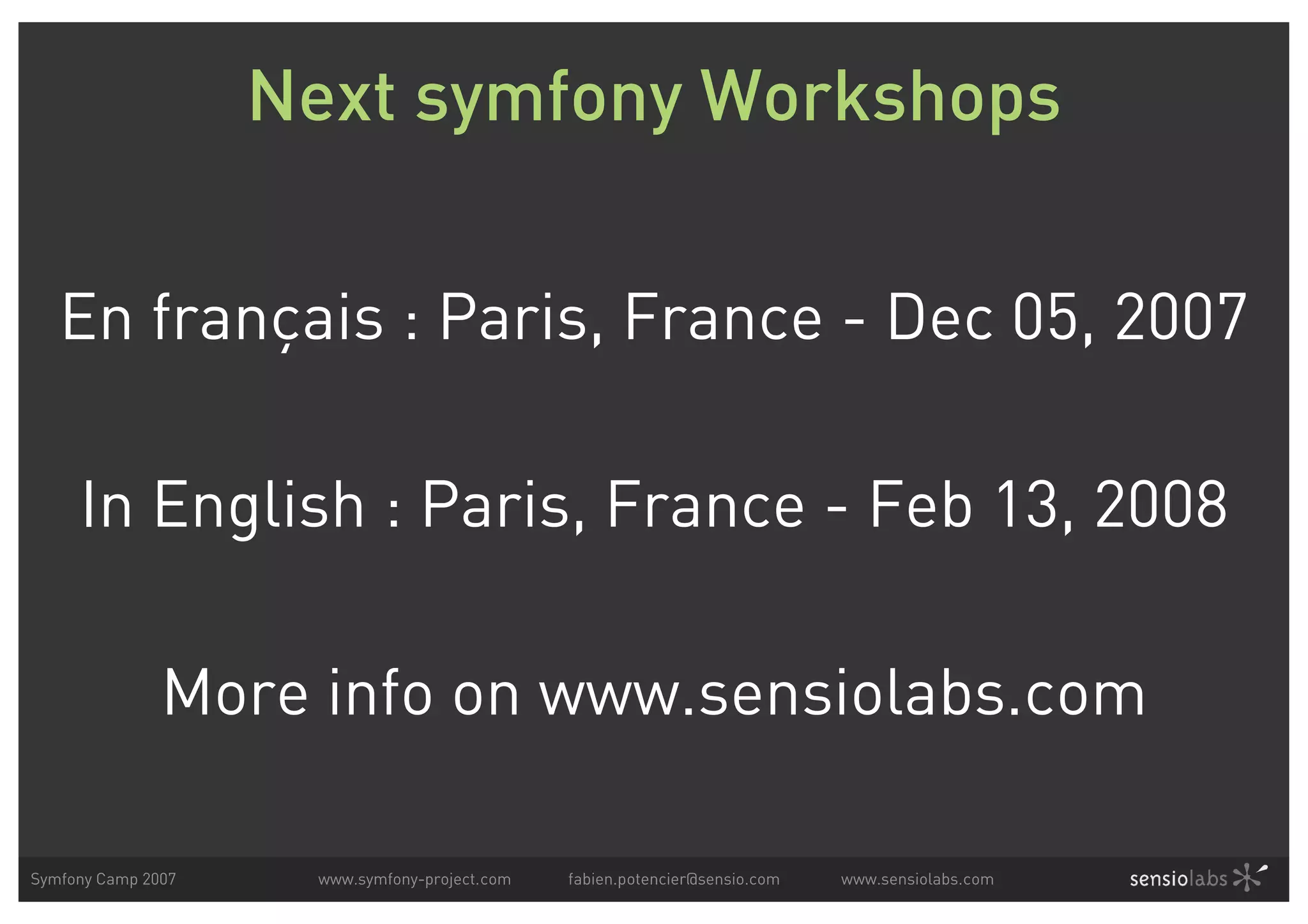 Next symfony Workshops

En français : Paris, France - Dec 05, 2007

In English : Paris, France - Feb 13, 2008

More info on www.sensiolabs.com

Symfony Camp 2007 www.symfony-project.com fabien.potencier@sensio.com www.sensiolabs.com sensiolabs